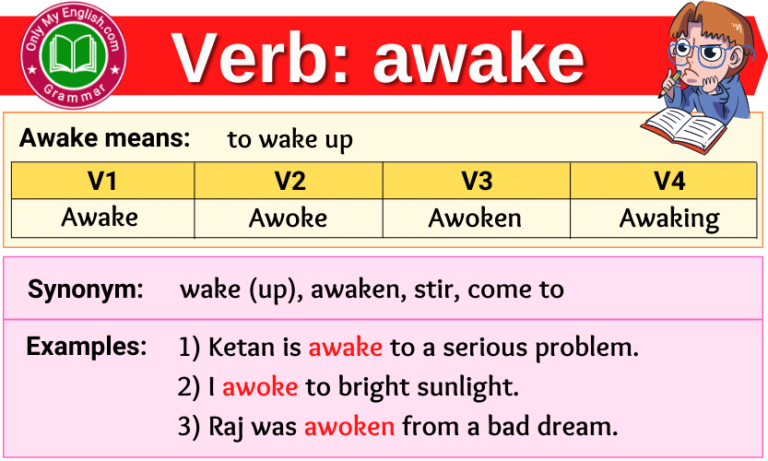 Only My English.com
Grammar

Verb: awake

Awake means: to wake up

| V1 | V2 | V3 | V4 |
|---|---|---|---|
| Awake | Awoke | Awoken | Awaking |

Synonym: wake (up), awaken, stir, come to

Examples: 1) Ketan is awake to a serious problem.
2) I awoke to bright sunlight.
3) Raj was awoken from a bad dream.